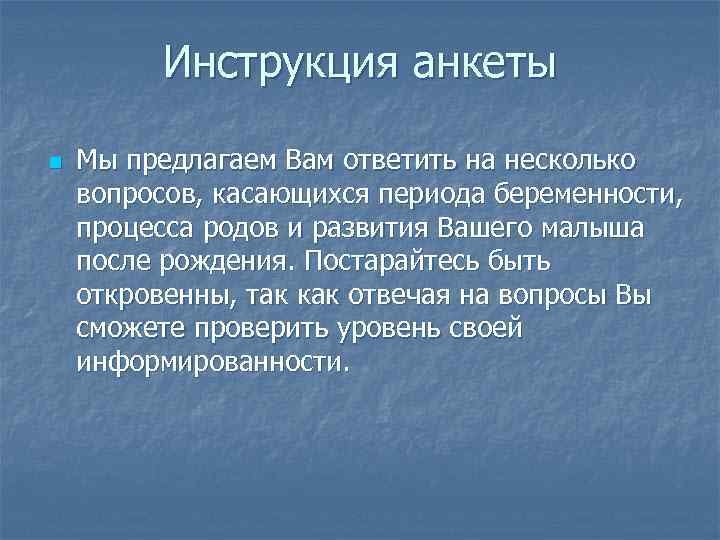 Инструкция анкеты

Мы предлагаем Вам ответить на несколько вопросов, касающихся периода беременности, процесса родов и развития Вашего малыша после рождения. Постарайтесь быть откровенны, так как отвечая на вопросы Вы сможете проверить уровень своей информированности.